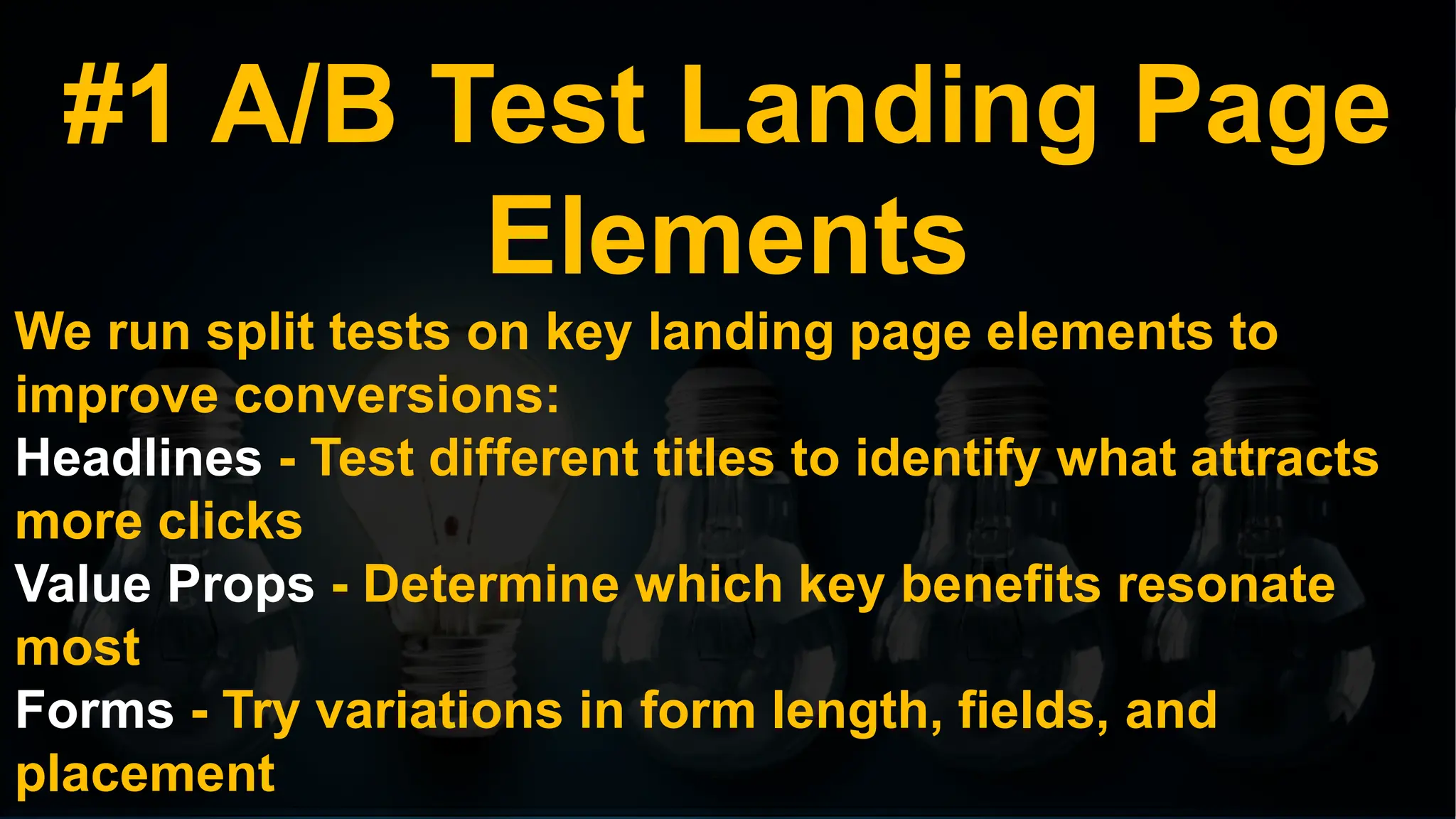 #1 A/B Test Landing Page Elements

We run split tests on key landing page elements to improve conversions:

Headlines - Test different titles to identify what attracts more clicks

Value Props - Determine which key benefits resonate most

Forms - Try variations in form length, fields, and placement